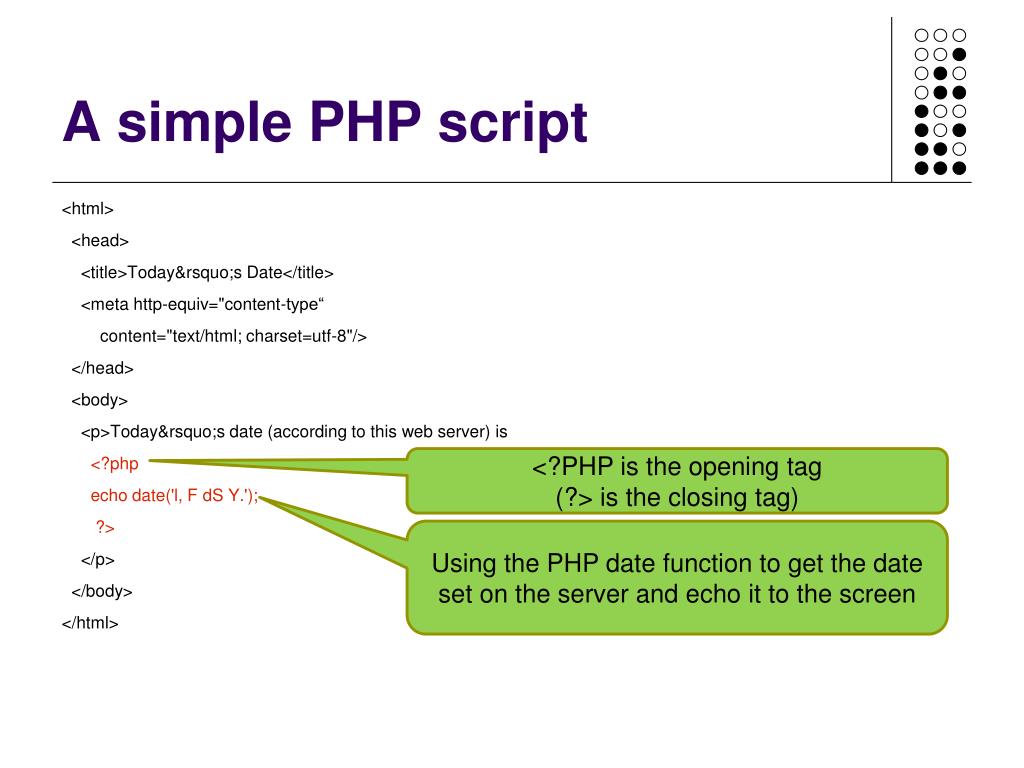 A simple PHP script

<html>
<head>
<title>Today&rsquo;s Date</title>
<meta http-equiv="content-type“
content="text/html; charset=utf-8"/>
</head>
<body>
<p>Today&rsquo;s date (according to this web server) is
<?php
echo date('l, F dS Y.');
?>
</p>
</body>
</html>

<?PHP is the opening tag
(?> is the closing tag)

Using the PHP date function to get the date set on the server and echo it to the screen